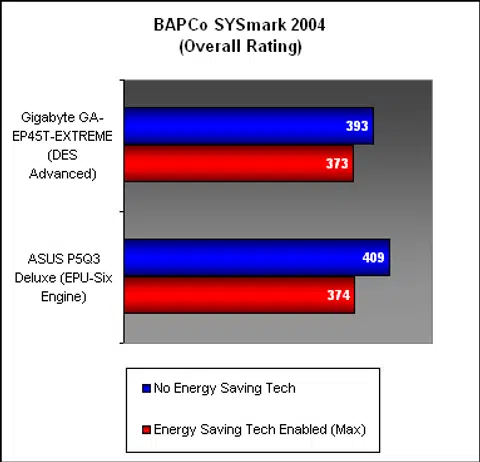 BAPCo SYSmark 2004
(Overall Rating)

Gigabyte GA-EP45T-EXTREME (DES Advanced)

393

373

ASUS P5Q3 Deluxe (EPU-Six Engine)

409

374

No Energy Saving Tech

Energy Saving Tech Enabled (Max)